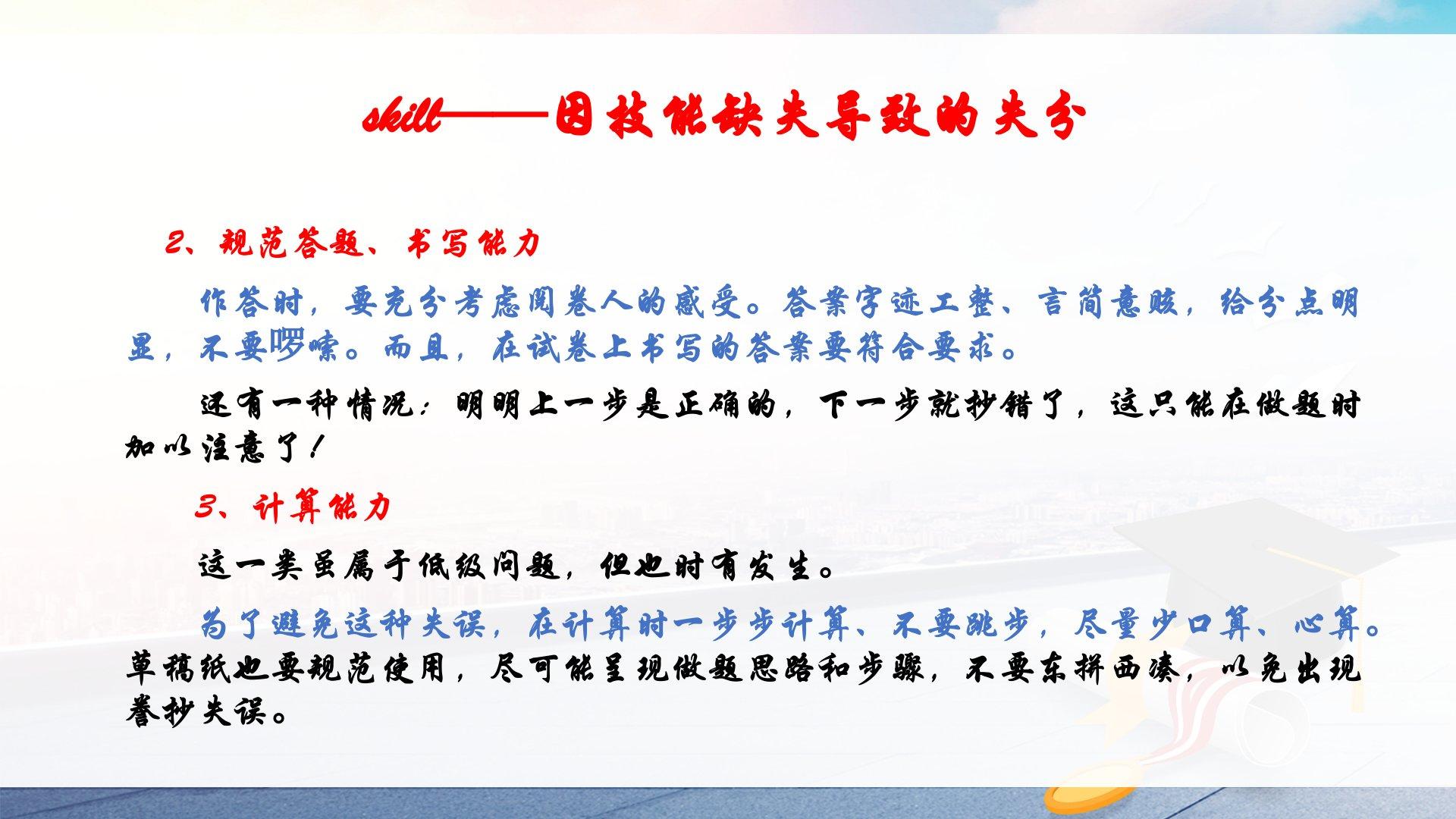 skill——因技能缺失导致的失分

2、规范答题、书写能力

作答时，要充分考虑阅卷人的感受。答案字迹工整、言简意赅，给分点明显，不要啰嗦。而且，在试卷上书写的答案要符合要求。

还有一种情况：明明上一步是正确的，下一步就抄错了，这只能在做题时加以注意了！

3、计算能力

这一类虽属于低级问题，但也时有发生。

为了避免这种失误，在计算时一步步计算、不要跳步，尽量少口算、心算。草稿纸也要规范使用，尽可能呈现做题思路和步骤，不要东拼西凑，以免出现誊抄失误。